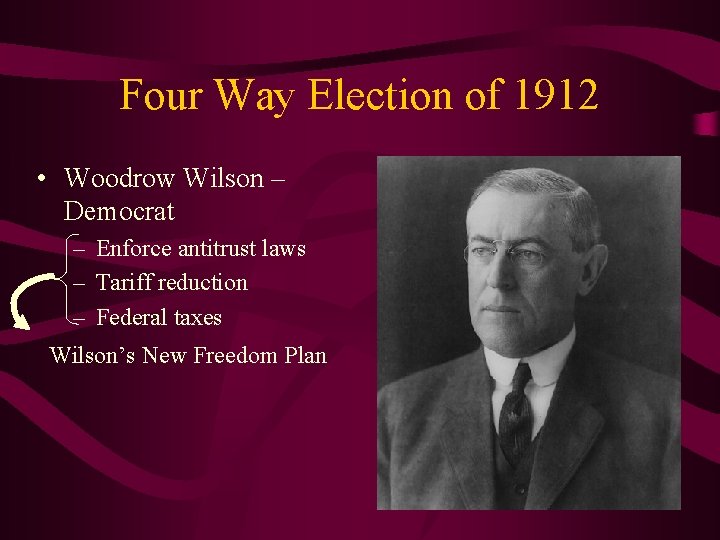 Four Way Election of 1912

• Woodrow Wilson – Democrat
  – Enforce antitrust laws
  – Tariff reduction
  – Federal taxes

Wilson's New Freedom Plan